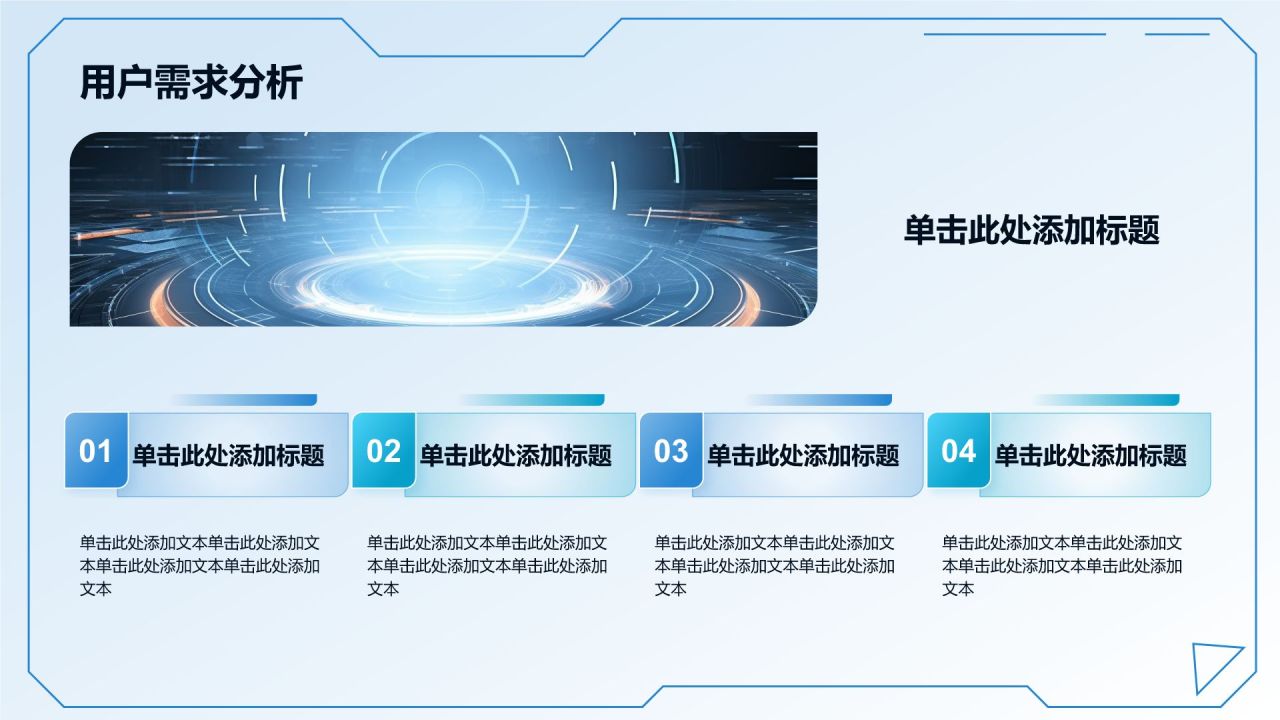 用户需求分析

单击此处添加标题

01 单击此处添加标题

单击此处添加文本单击此处添加文本单击此处添加文本单击此处添加文本

02 单击此处添加标题

单击此处添加文本单击此处添加文本单击此处添加文本单击此处添加文本

03 单击此处添加标题

单击此处添加文本单击此处添加文本单击此处添加文本单击此处添加文本

04 单击此处添加标题

单击此处添加文本单击此处添加文本单击此处添加文本单击此处添加文本